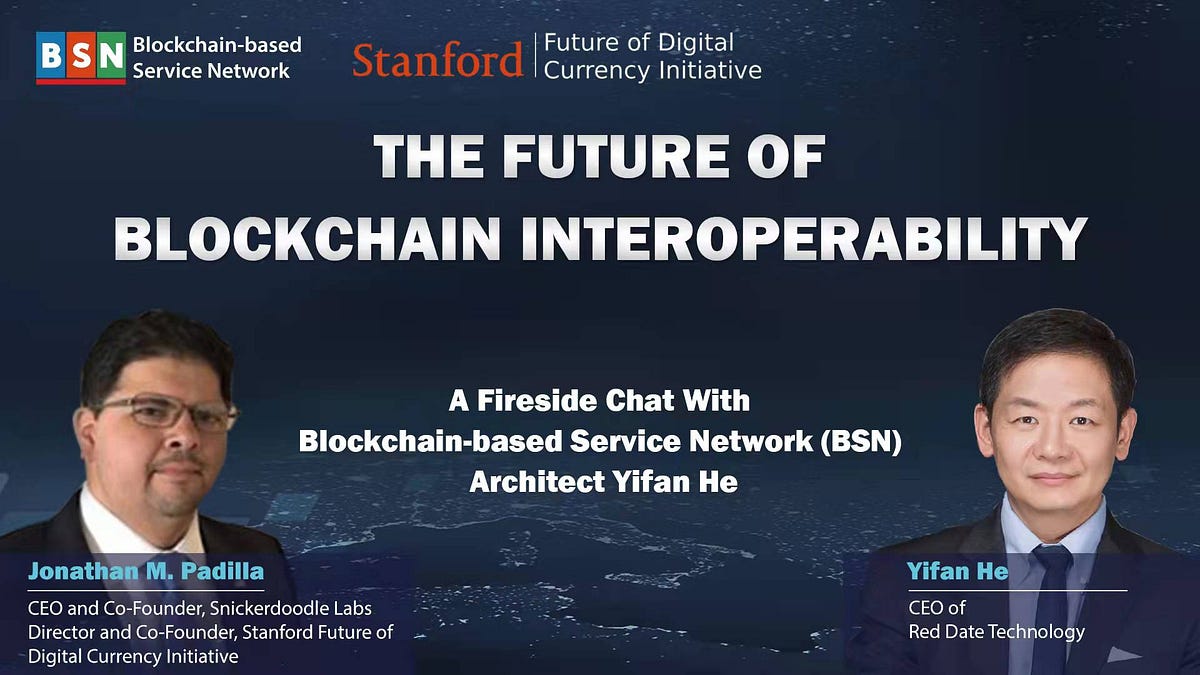 BSN Blockchain-based Service Network

Stanford | Future of Digital Currency Initiative

THE FUTURE OF BLOCKCHAIN INTEROPERABILITY

A Fireside Chat With Blockchain-based Service Network (BSN) Architect Yifan He

Jonathan M. Padilla
CEO and Co-Founder, Snickerdoodle Labs
Director and Co-Founder, Stanford Future of Digital Currency Initiative

Yifan He
CEO of
Red Date Technology